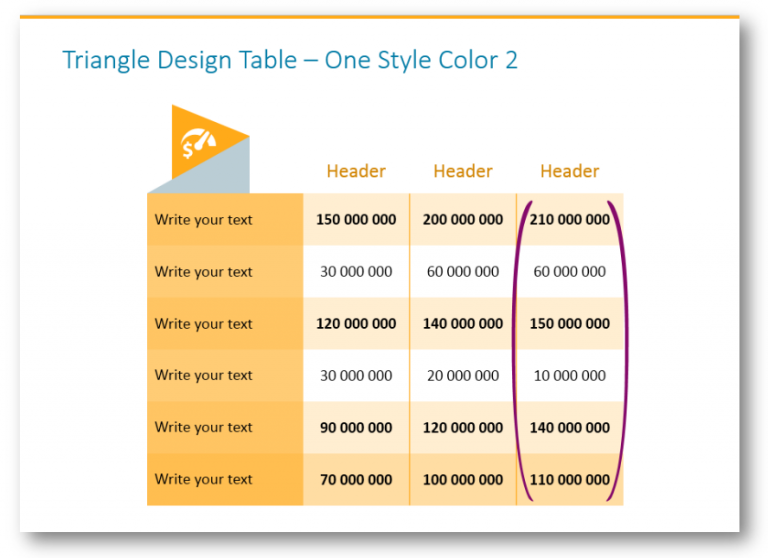 Triangle Design Table – One Style Color 2

| | Header | Header | Header |
|---|---|---|---|
| Write your text | 150 000 000 | 200 000 000 | 210 000 000 |
| Write your text | 30 000 000 | 60 000 000 | 60 000 000 |
| Write your text | 120 000 000 | 140 000 000 | 150 000 000 |
| Write your text | 30 000 000 | 20 000 000 | 10 000 000 |
| Write your text | 90 000 000 | 120 000 000 | 140 000 000 |
| Write your text | 70 000 000 | 100 000 000 | 110 000 000 |